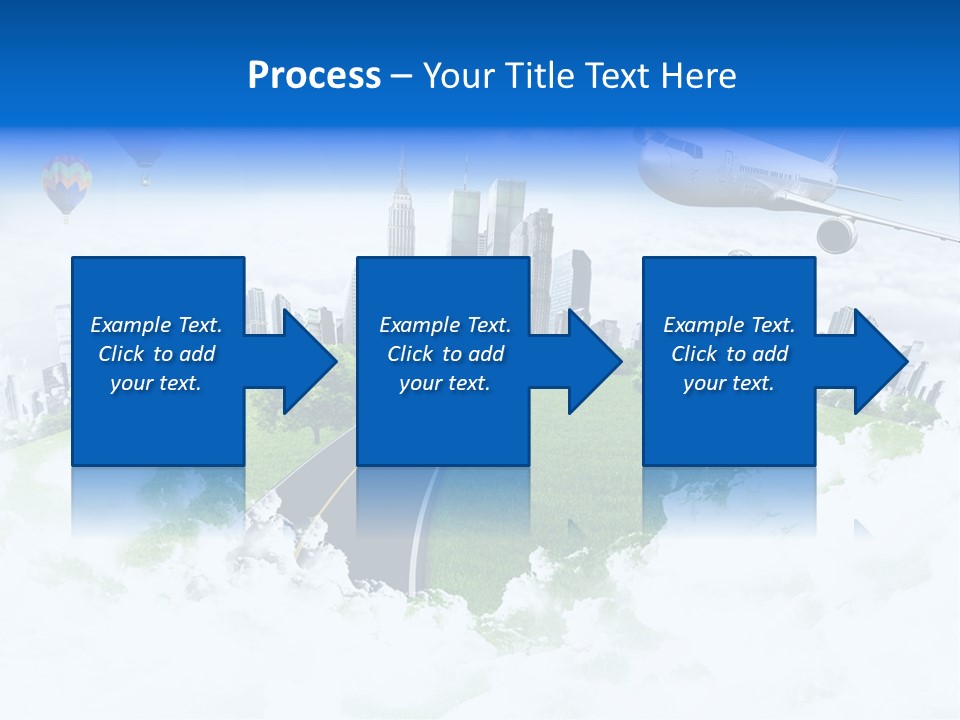 Process – Your Title Text Here

Example Text. Click to add your text.

Example Text. Click to add your text.

Example Text. Click to add your text.